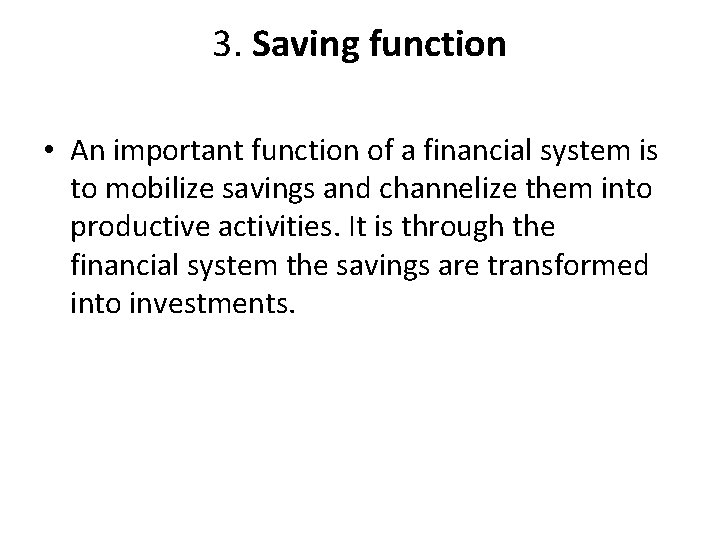 3. Saving function

• An important function of a financial system is to mobilize savings and channelize them into productive activities. It is through the financial system the savings are transformed into investments.